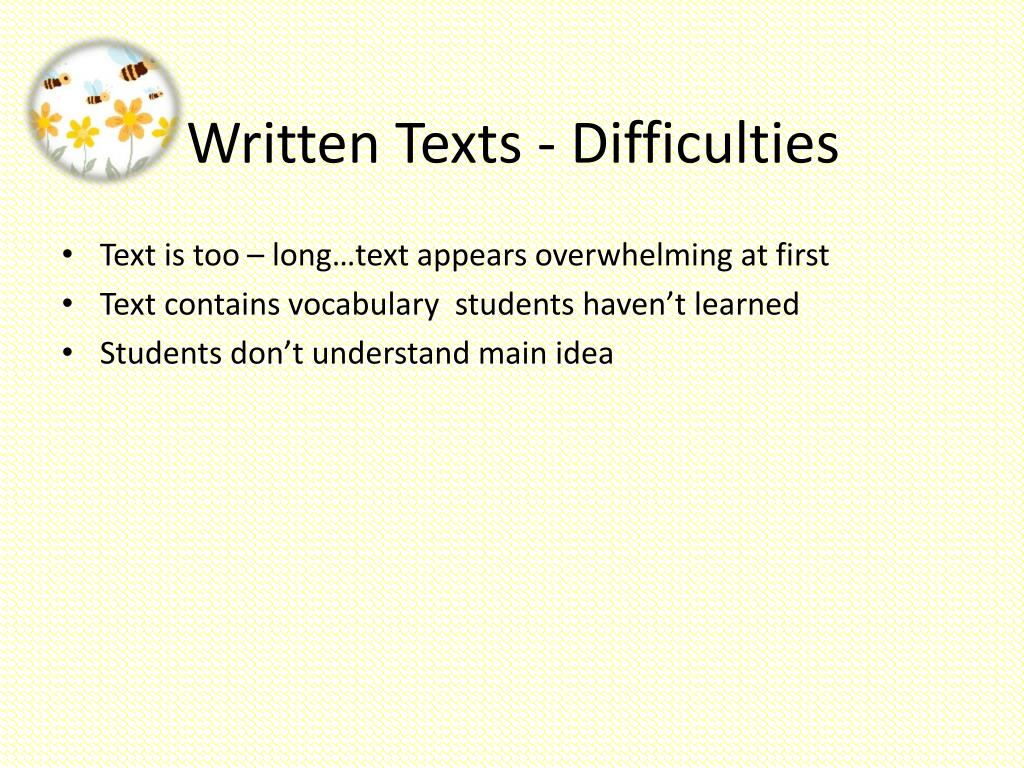 Written Texts - Difficulties

• Text is too – long…text appears overwhelming at first
• Text contains vocabulary  students haven’t learned
• Students don’t understand main idea